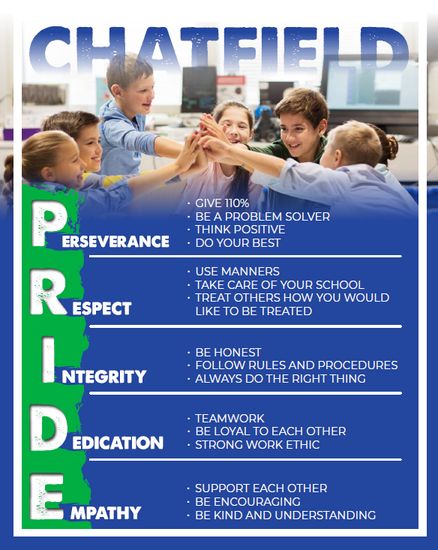 CHATFIELD

PERSEVERANCE
· GIVE 110%
· BE A PROBLEM SOLVER
· THINK POSITIVE
· DO YOUR BEST

RESPECT
· USE MANNERS
· TAKE CARE OF YOUR SCHOOL
· TREAT OTHERS HOW YOU WOULD LIKE TO BE TREATED

INTEGRITY
· BE HONEST
· FOLLOW RULES AND PROCEDURES
· ALWAYS DO THE RIGHT THING

DEDICATION
· TEAMWORK
· BE LOYAL TO EACH OTHER
· STRONG WORK ETHIC

EMPATHY
· SUPPORT EACH OTHER
· BE ENCOURAGING
· BE KIND AND UNDERSTANDING